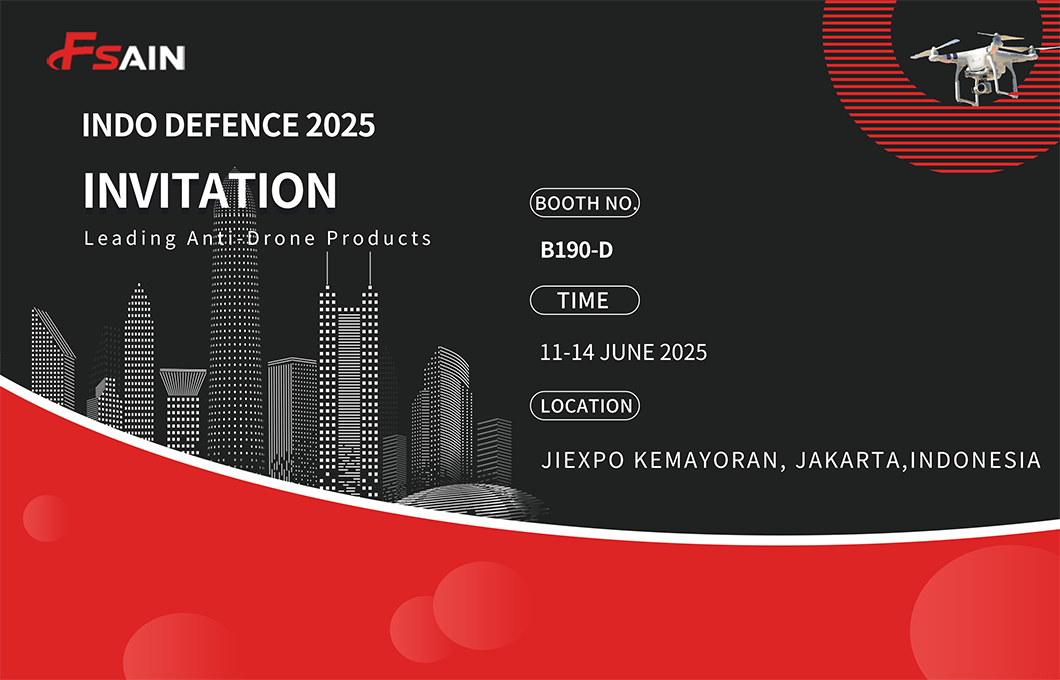 FSAIN

INDO DEFENCE 2025

INVITATION

Leading Anti-Drone Products

BOOTH NO.

B190-D

TIME

11-14 JUNE 2025

LOCATION

JIEXPO KEMAYORAN, JAKARTA,INDONESIA